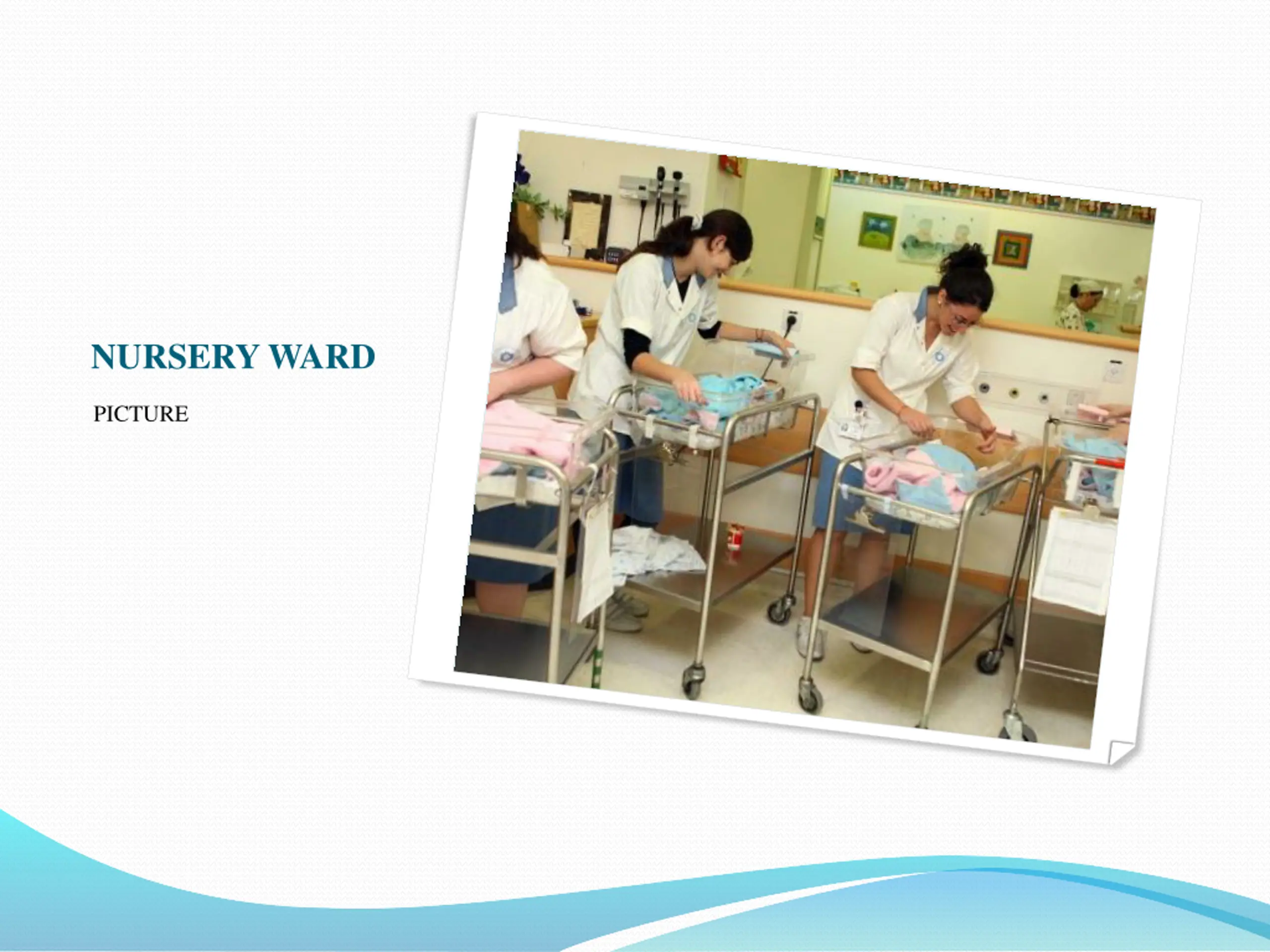 NURSERY WARD

PICTURE